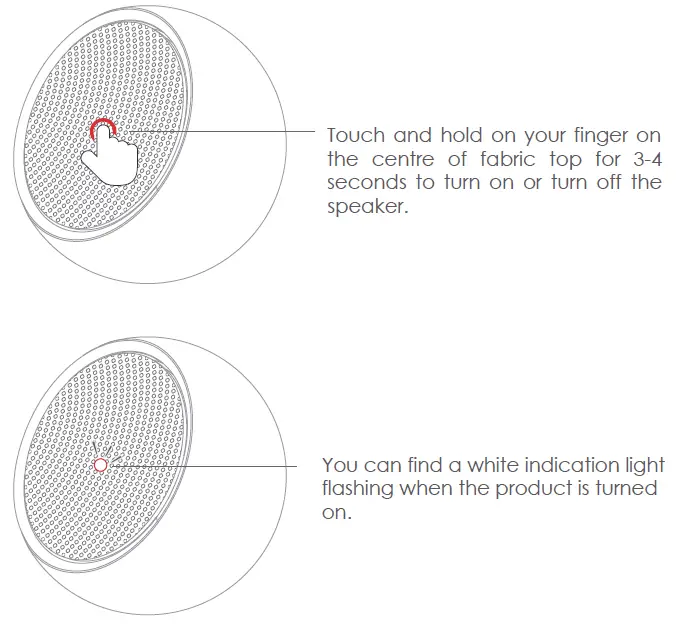 Touch and hold on your finger on the centre of fabric top for 3-4 seconds to turn on or turn off the speaker.

You can find a white indication light flashing when the product is turned on.